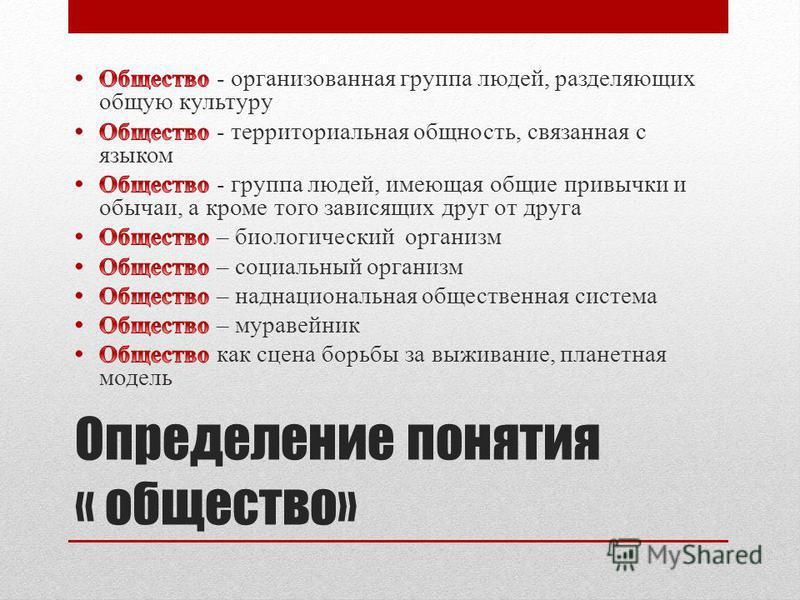 • Общество - организованная группа людей, разделяющих общую культуру
• Общество - территориальная общность, связанная с языком
• Общество - группа людей, имеющая общие привычки и обычаи, а кроме того зависящих друг от друга
• Общество – биологический организм
• Общество – социальный организм
• Общество – наднациональная общественная система
• Общество – муравейник
• Общество как сцена борьбы за выживание, планетная модель

Определение понятия « общество»

MyShared